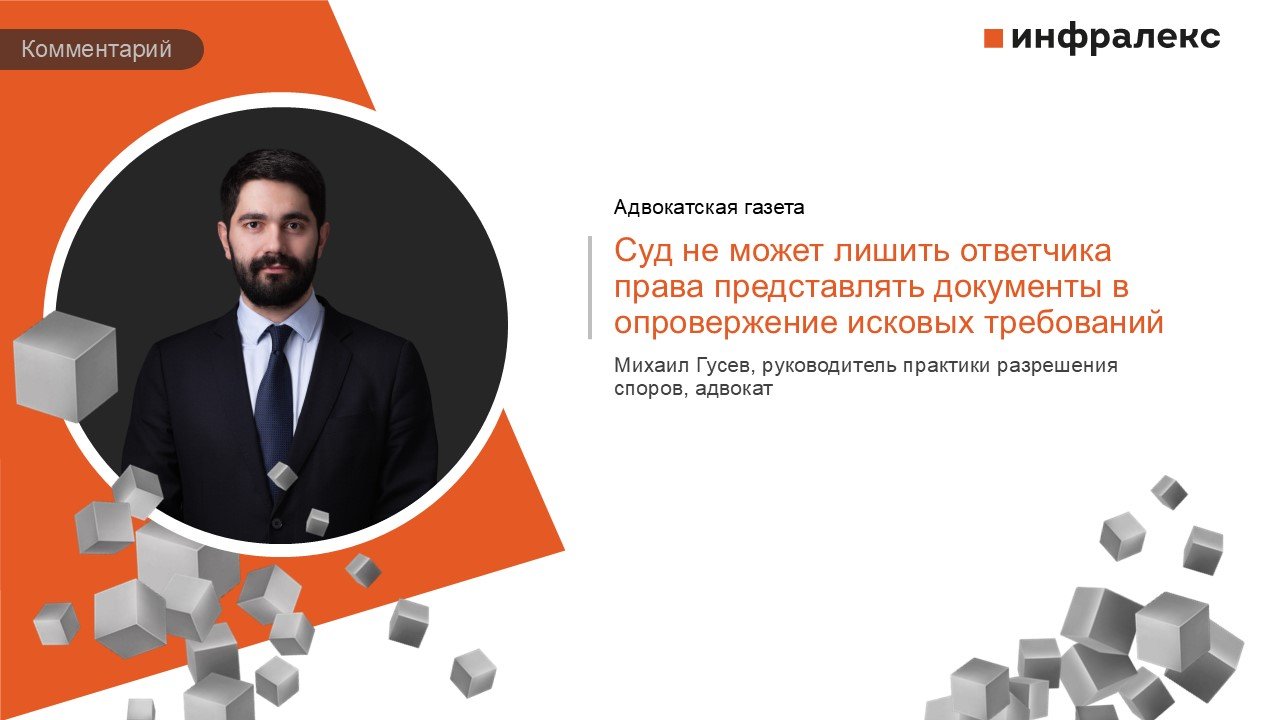 Комментарий

инфралекс

Адвокатская газета

Суд не может лишить ответчика права представлять документы в опровержение исковых требований

Михаил Гусев, руководитель практики разрешения споров, адвокат